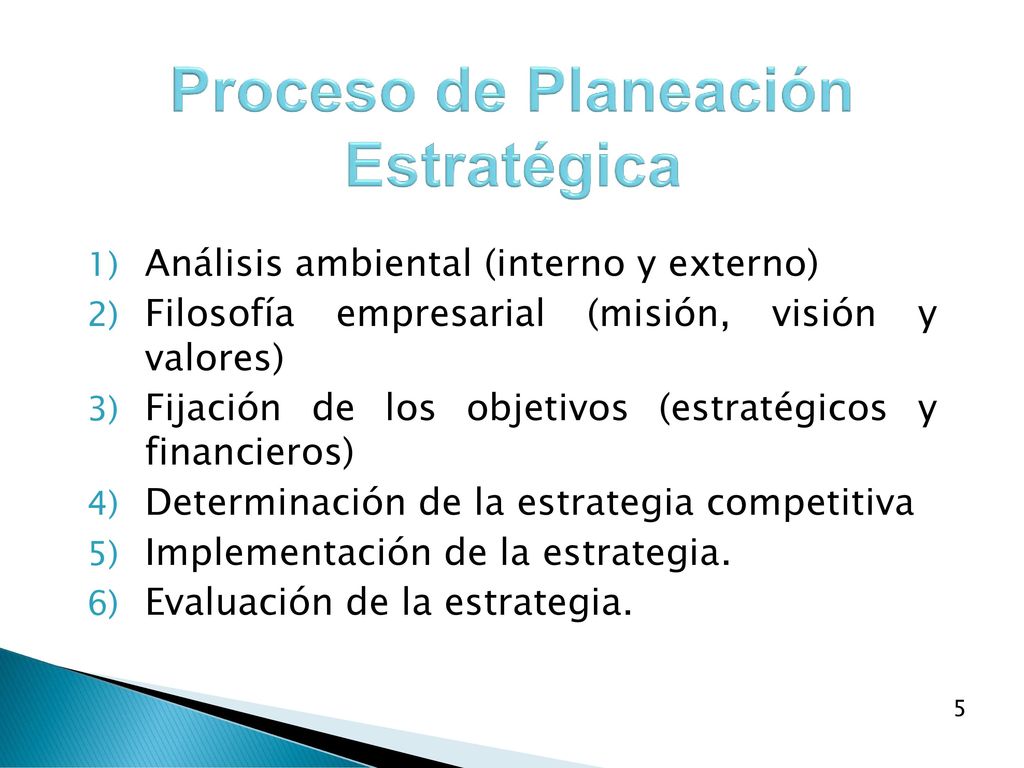 Proceso de Planeación Estratégica

1) Análisis ambiental (interno y externo)
2) Filosofía empresarial (misión, visión y valores)
3) Fijación de los objetivos (estratégicos y financieros)
4) Determinación de la estrategia competitiva
5) Implementación de la estrategia.
6) Evaluación de la estrategia.

5